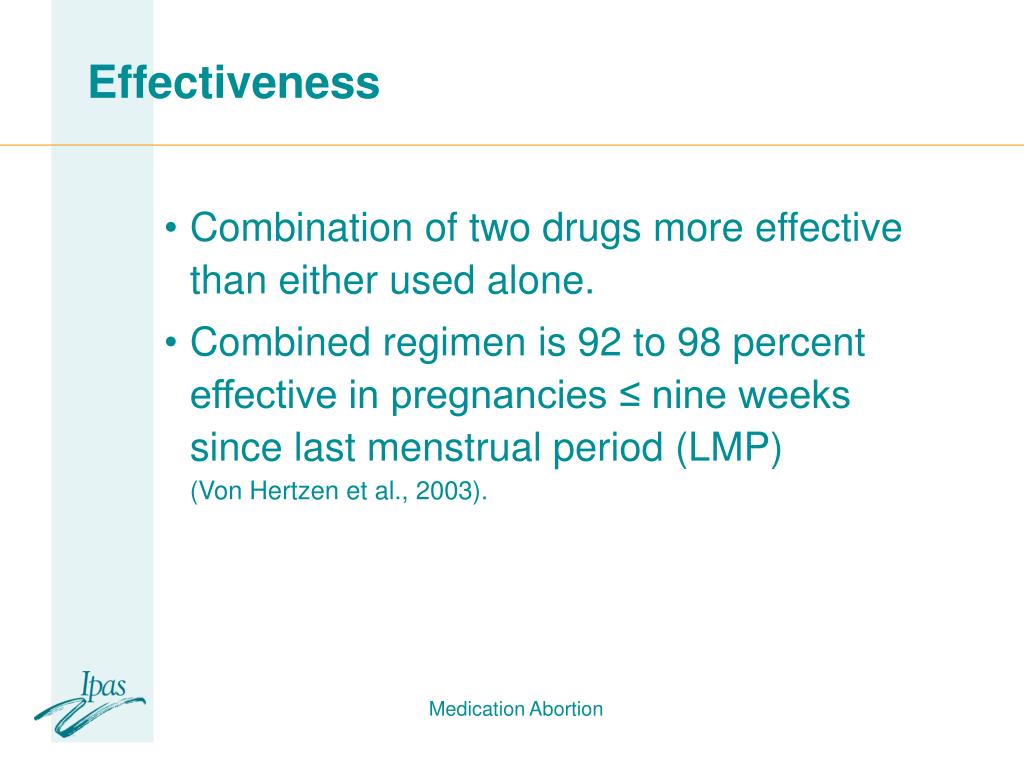 Effectiveness

• Combination of two drugs more effective than either used alone.

• Combined regimen is 92 to 98 percent effective in pregnancies ≤ nine weeks since last menstrual period (LMP) (Von Hertzen et al., 2003).

Ipas

Medication Abortion